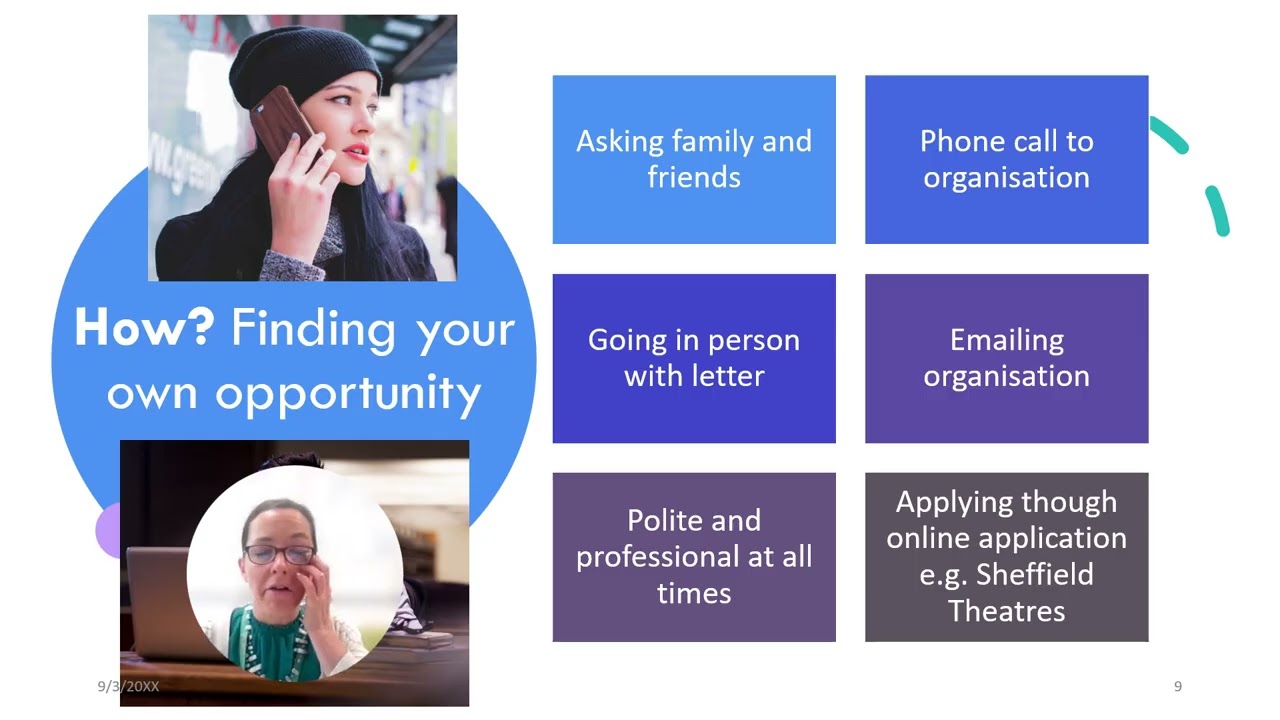 How? Finding your own opportunity

Asking family and friends

Phone call to organisation

Going in person with letter

Emailing organisation

Polite and professional at all times

Applying though online application e.g. Sheffield Theatres

9/3/20XX

9